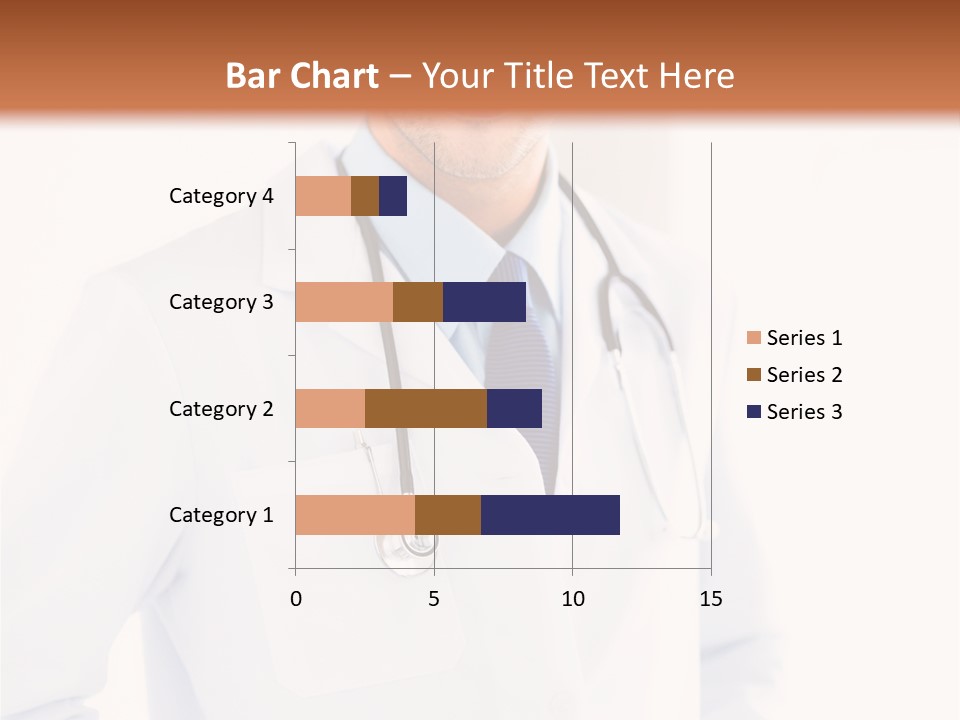 Bar Chart – Your Title Text Here

Category 4
Category 3
Category 2
Category 1

0
5
10
15

Series 1
Series 2
Series 3